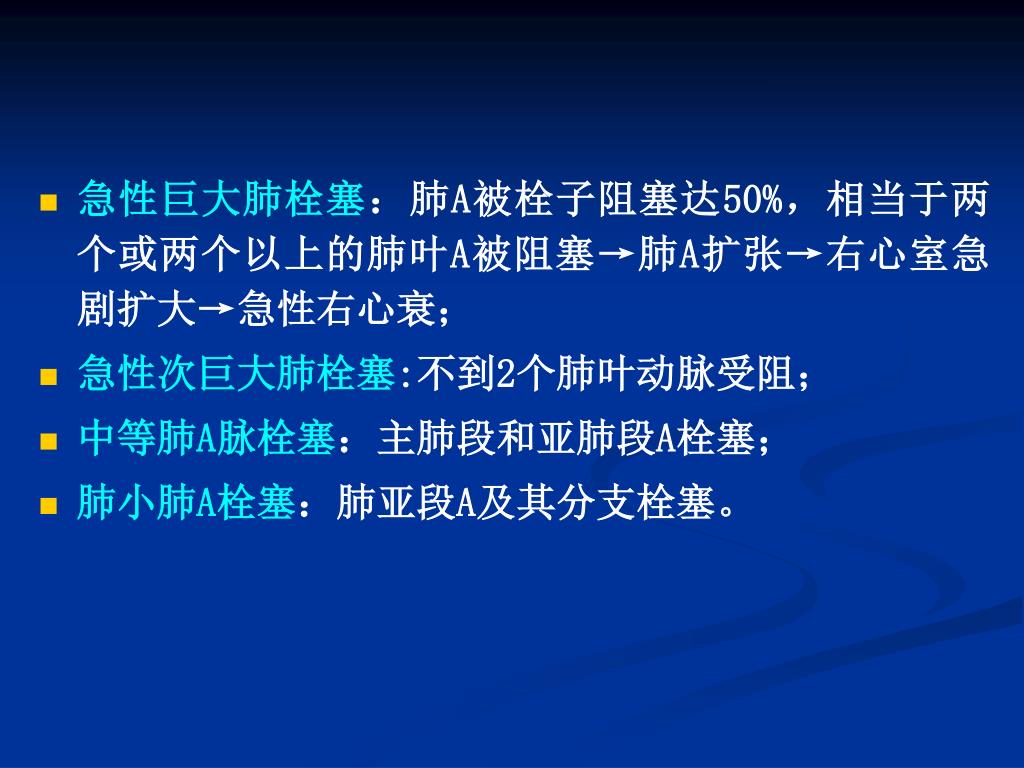 急性巨大肺栓塞：肺A被栓子阻塞达50%，相当于两个或两个以上的肺叶A被阻塞→肺A扩张→右心室急剧扩大→急性右心衰；

急性次巨大肺栓塞:不到2个肺叶动脉受阻；

中等肺A脉栓塞：主肺段和亚肺段A栓塞；

肺小肺A栓塞：肺亚段A及其分支栓塞。